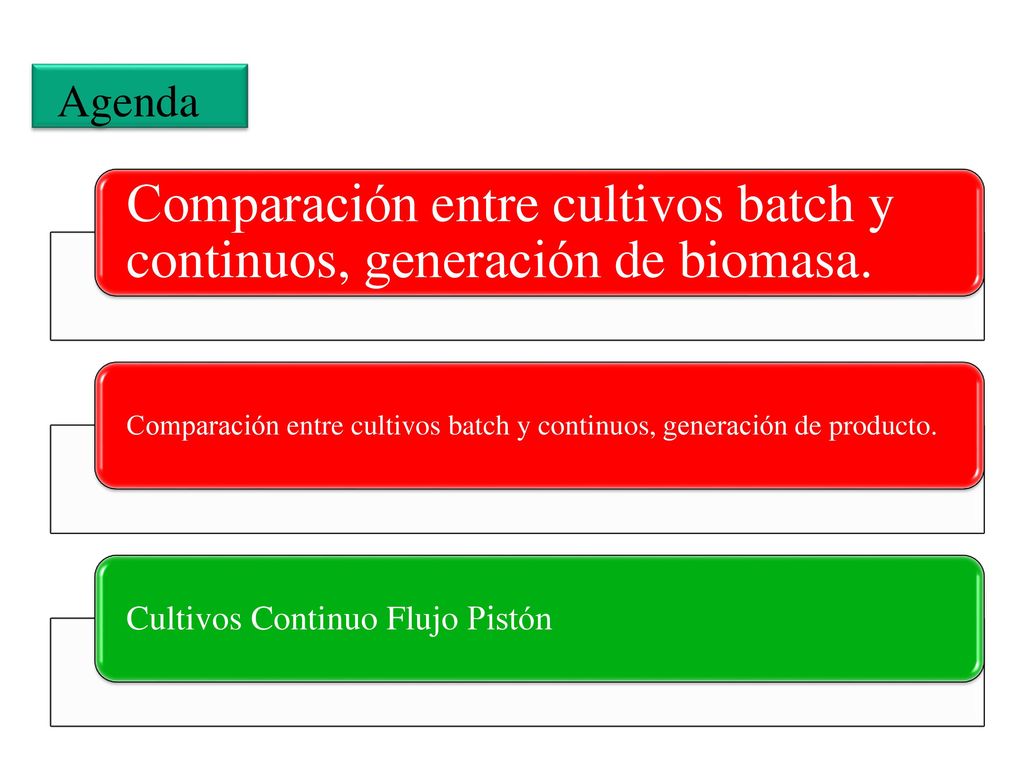 Agenda

Comparación entre cultivos batch y continuos, generación de biomasa.

Comparación entre cultivos batch y continuos, generación de producto.

Cultivos Continuo Flujo Pistón